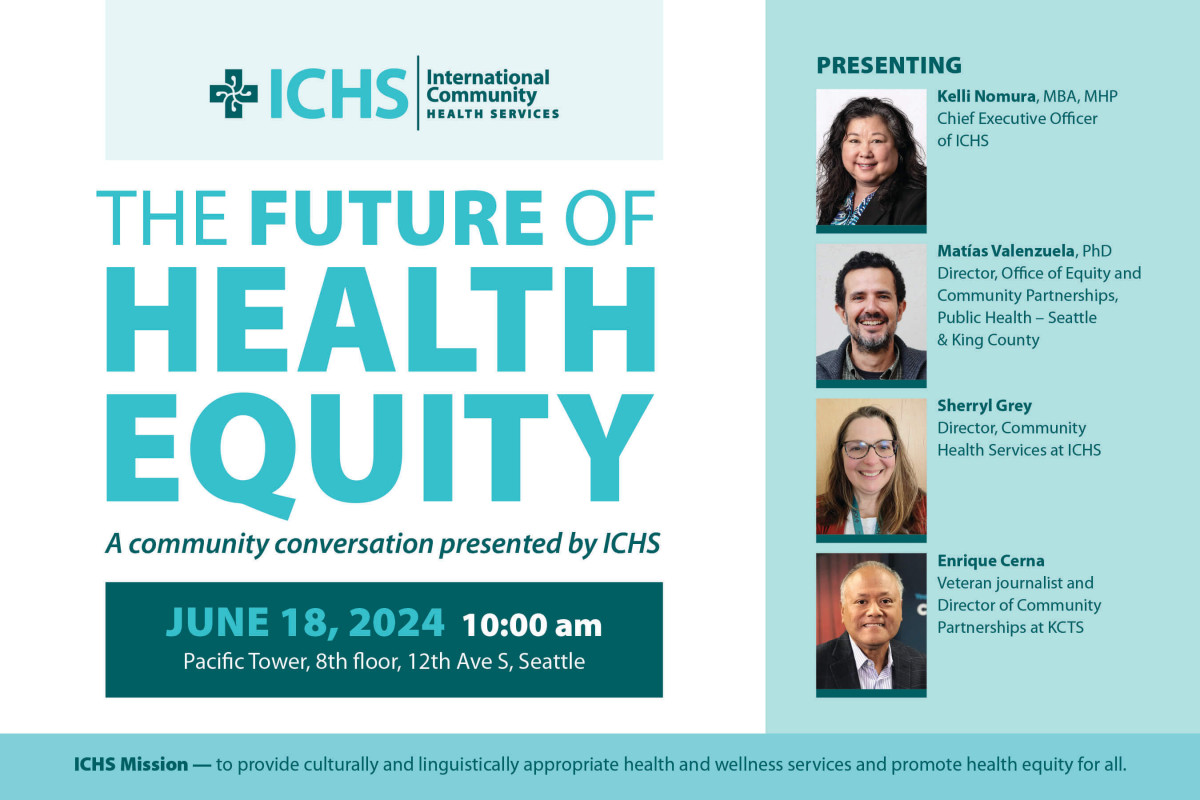 ICHS International Community HEALTH SERVICES

THE FUTURE OF HEALTH EQUITY

A community conversation presented by ICHS

JUNE 18, 2024 10:00 am
Pacific Tower, 8th floor, 12th Ave S, Seattle

PRESENTING

Kelli Nomura, MBA, MHP
Chief Executive Officer of ICHS

Matías Valenzuela, PhD
Director, Office of Equity and Community Partnerships, Public Health – Seattle & King County

Sherryl Grey
Director, Community Health Services at ICHS

Enrique Cerna
Veteran journalist and Director of Community Partnerships at KCTS

ICHS Mission — to provide culturally and linguistically appropriate health and wellness services and promote health equity for all.